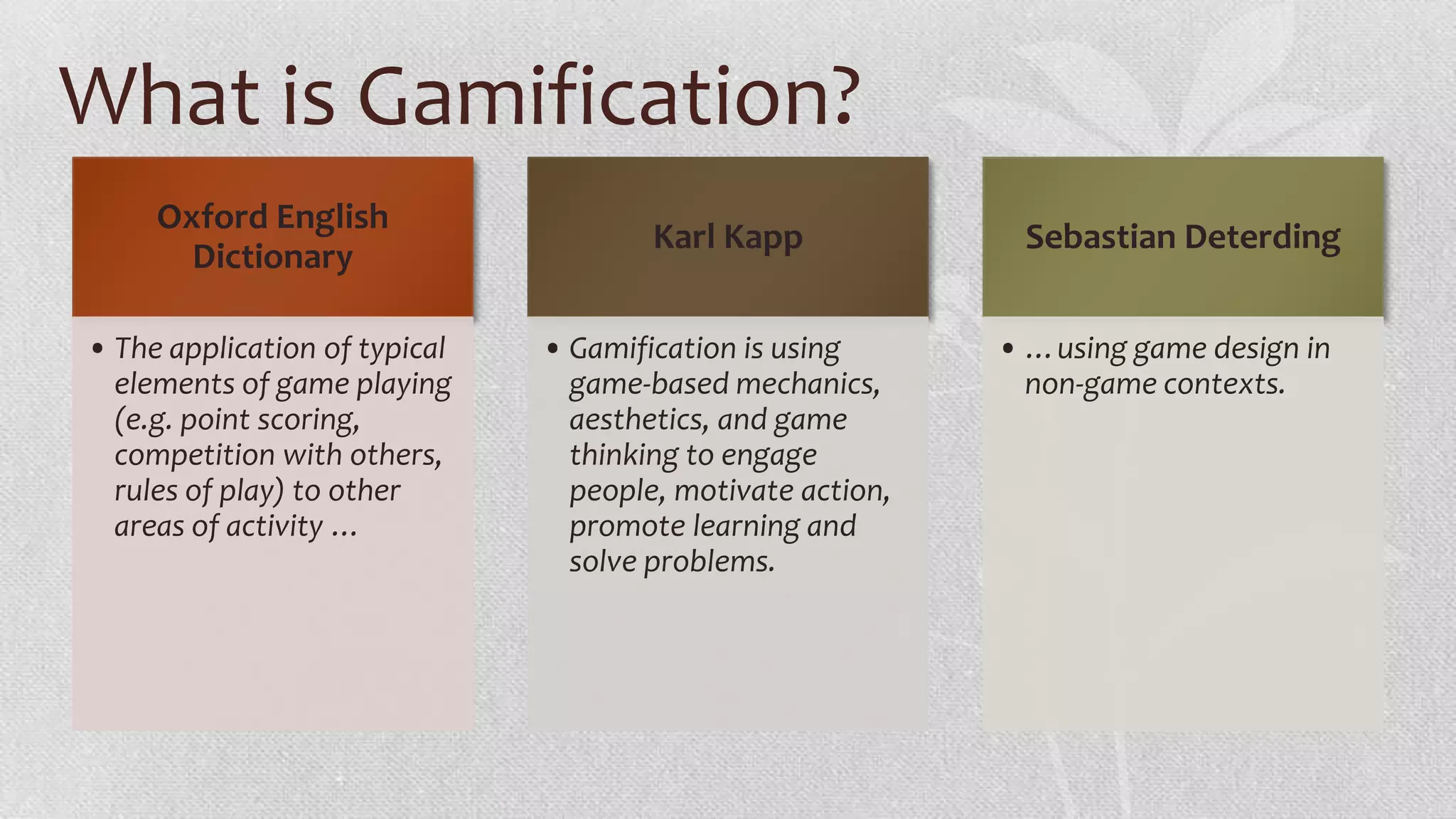 What is Gamification?

Oxford English Dictionary

• The application of typical elements of game playing (e.g. point scoring, competition with others, rules of play) to other areas of activity …

Karl Kapp

• Gamification is using game-based mechanics, aesthetics, and game thinking to engage people, motivate action, promote learning and solve problems.

Sebastian Deterding

• … using game design in non-game contexts.